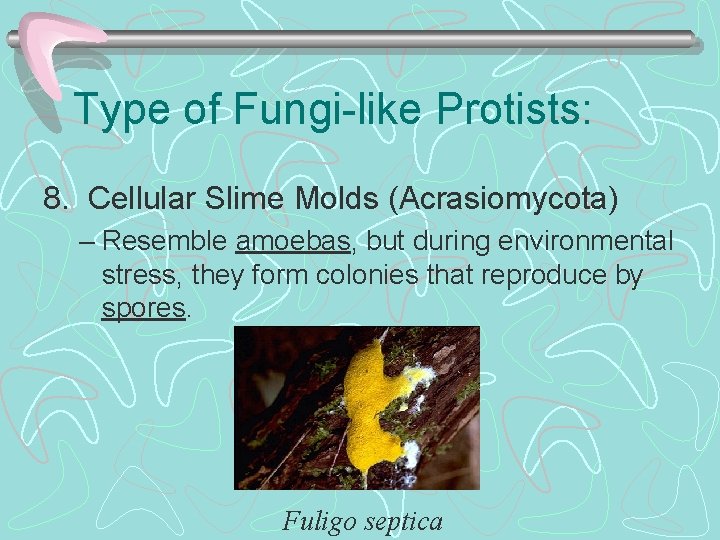 Type of Fungi-like Protists:

8. Cellular Slime Molds (Acrasiomycota)

– Resemble amoebas, but during environmental stress, they form colonies that reproduce by spores.

Fuligo septica